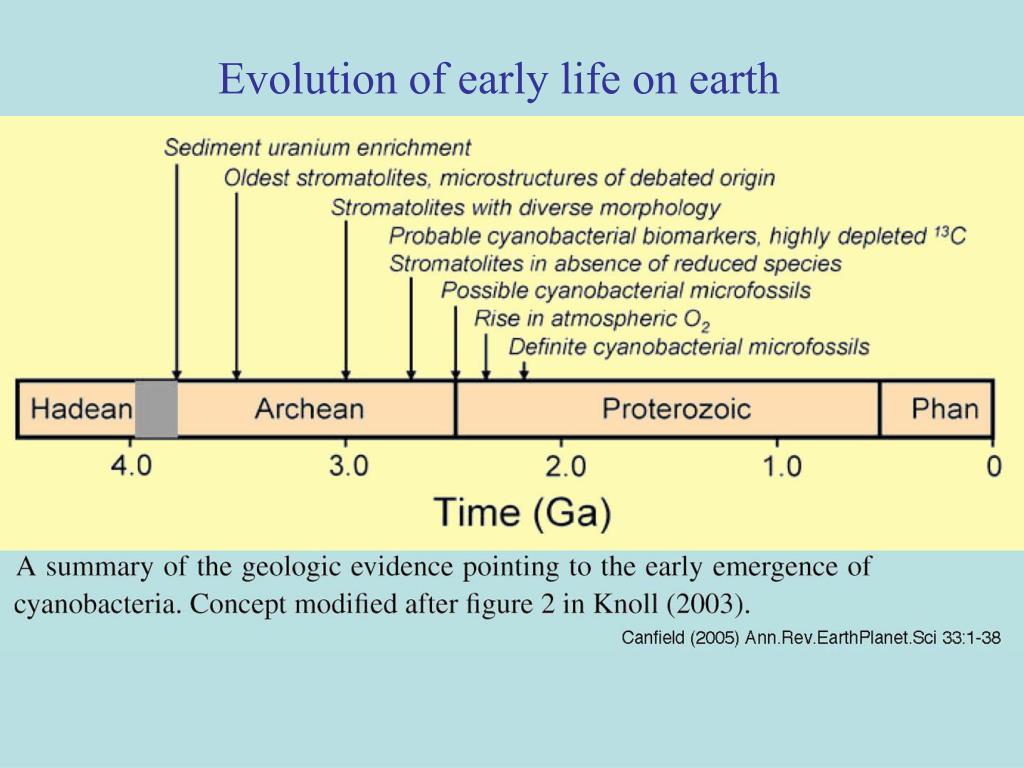 Evolution of early life on earth

Sediment uranium enrichment
Oldest stromatolites, microstructures of debated origin
Stromatolites with diverse morphology
Probable cyanobacterial biomarkers, highly depleted $^{13}C$
Stromatolites in absence of reduced species
Possible cyanobacterial microfossils
Rise in atmospheric $O_2$
Definite cyanobacterial microfossils

Hadean
Archean
Proterozoic
Phan

4.0
3.0
2.0
1.0
0

Time (Ga)

A summary of the geologic evidence pointing to the early emergence of cyanobacteria. Concept modified after figure 2 in Knoll (2003).

Canfield (2005) Ann.Rev.EarthPlanet.Sci 33:1-38